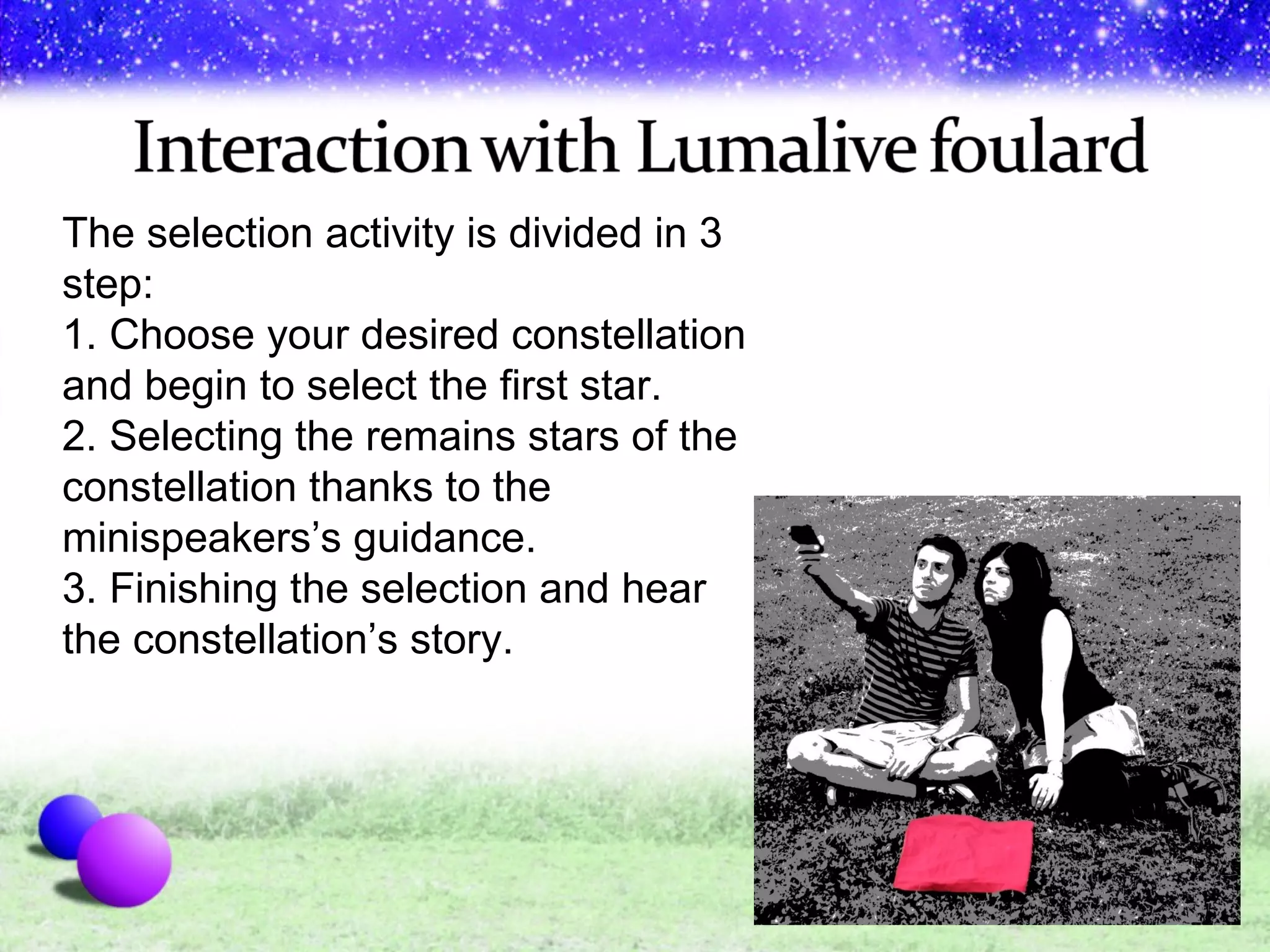 Interaction with Lumalive foulard

The selection activity is divided in 3 step:
1. Choose your desired constellation and begin to select the first star.
2. Selecting the remains stars of the constellation thanks to the minispeakers’s guidance.
3. Finishing the selection and hear the constellation’s story.